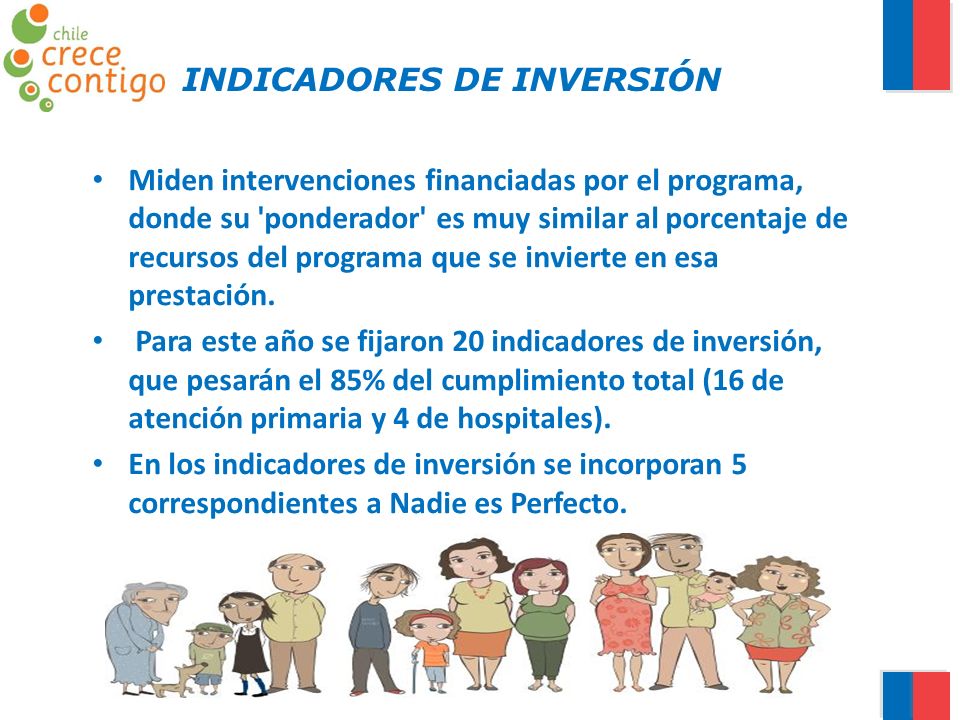 chile crece contigo

INDICADORES DE INVERSIÓN

• Miden intervenciones financiadas por el programa, donde su 'ponderador' es muy similar al porcentaje de recursos del programa que se invierte en esa prestación.

• Para este año se fijaron 20 indicadores de inversión, que pesarán el 85% del cumplimiento total (16 de atención primaria y 4 de hospitales).

• En los indicadores de inversión se incorporan 5 correspondientes a Nadie es Perfecto.